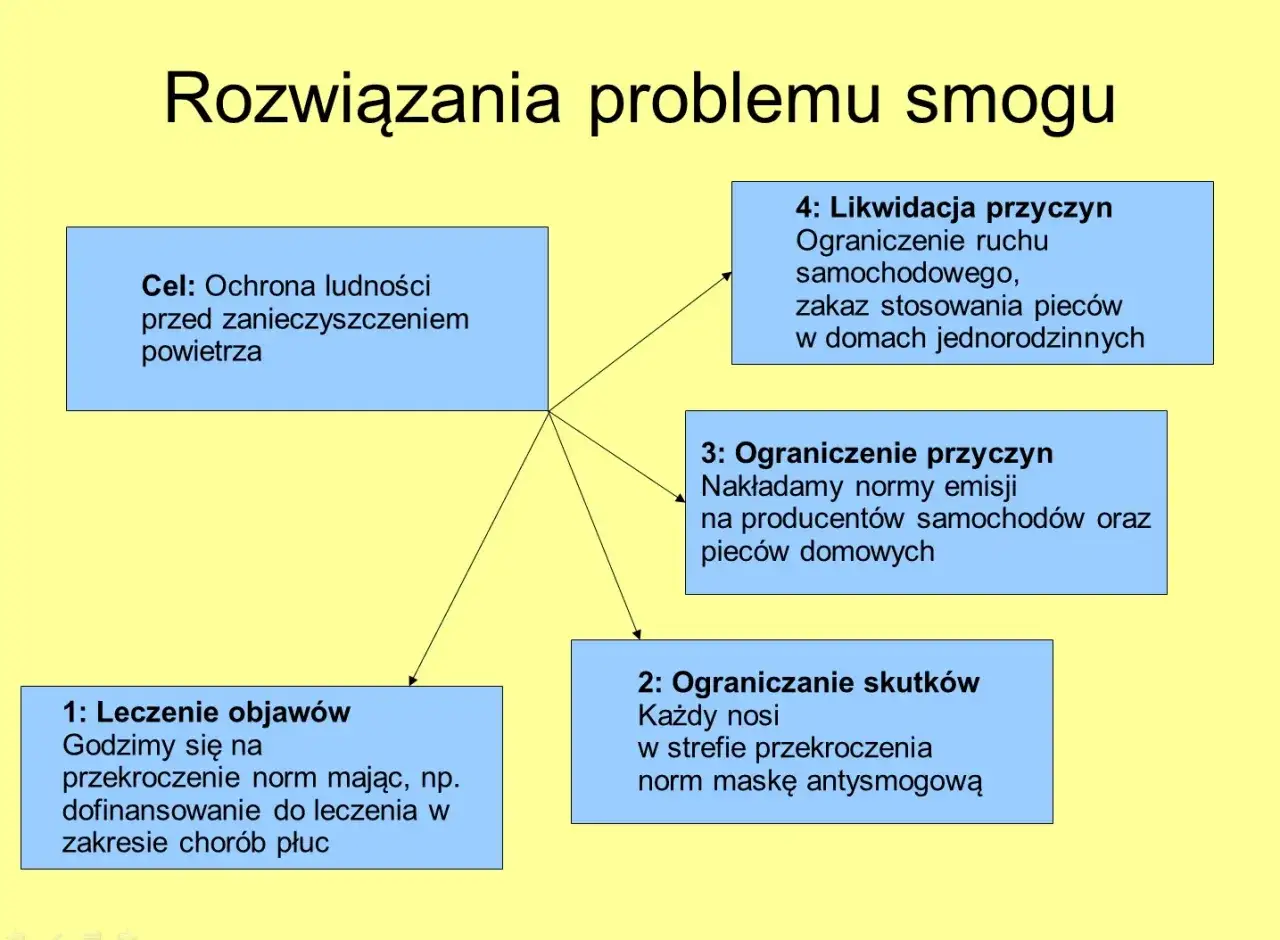 Rozwiązania problemu smogu

Cel: Ochrona ludności przed zanieczyszczeniem powietrza

4: Likwidacja przyczyn
Ograniczenie ruchu samochodowego,
zakaz stosowania pieców w domach jednorodzinnych

3: Ograniczenie przyczyn
Nakładamy normy emisji na producentów samochodów oraz pieców domowych

2: Ograniczanie skutków
Każdy nosi w strefie przekroczenia norm maskę antysmogową

1: Leczenie objawów
Godzimy się na przekroczenie norm mając, np. dofinansowanie do leczenia w zakresie chorób płuc